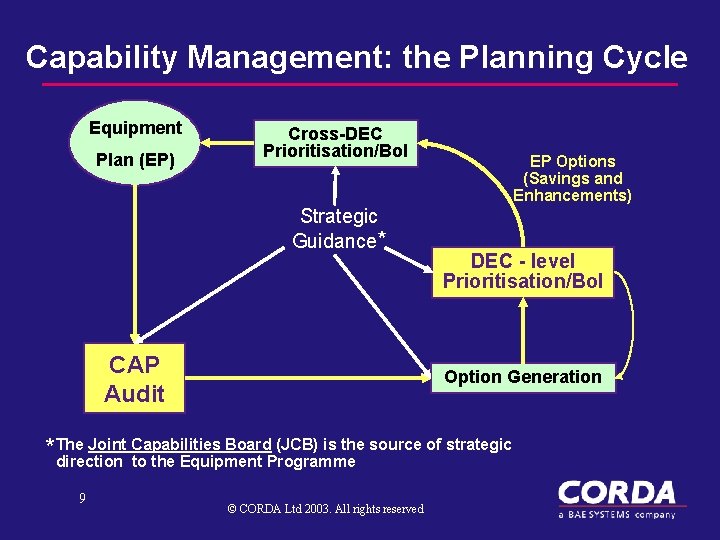 Capability Management: the Planning Cycle

Equipment Plan (EP)

Cross-DEC Prioritisation/BoI

EP Options (Savings and Enhancements)

Strategic Guidance*

DEC - level Prioritisation/BoI

CAP Audit

Option Generation

*The Joint Capabilities Board (JCB) is the source of strategic direction to the Equipment Programme

9

© CORDA Ltd 2003. All rights reserved

CORDA
a BAE SYSTEMS company